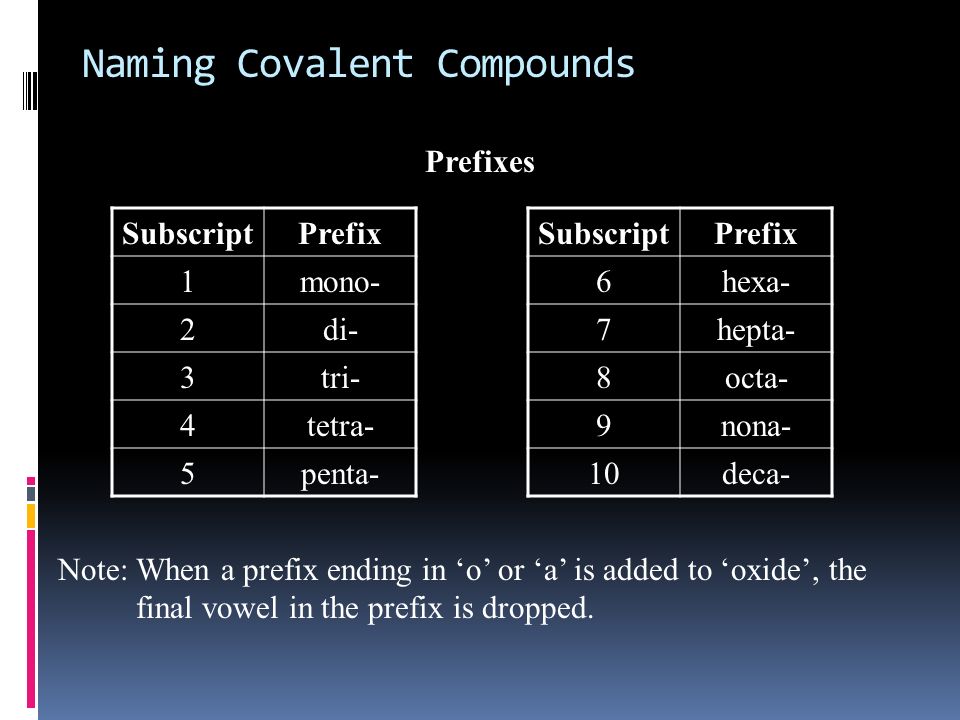 Naming Covalent Compounds

Prefixes

| Subscript | Prefix |
|---|---|
| 1 | mono- |
| 2 | di- |
| 3 | tri- |
| 4 | tetra- |
| 5 | penta- |

| Subscript | Prefix |
|---|---|
| 6 | hexa- |
| 7 | hepta- |
| 8 | octa- |
| 9 | nona- |
| 10 | deca- |

Note: When a prefix ending in ‘o’ or ‘a’ is added to ‘oxide’, the final vowel in the prefix is dropped.